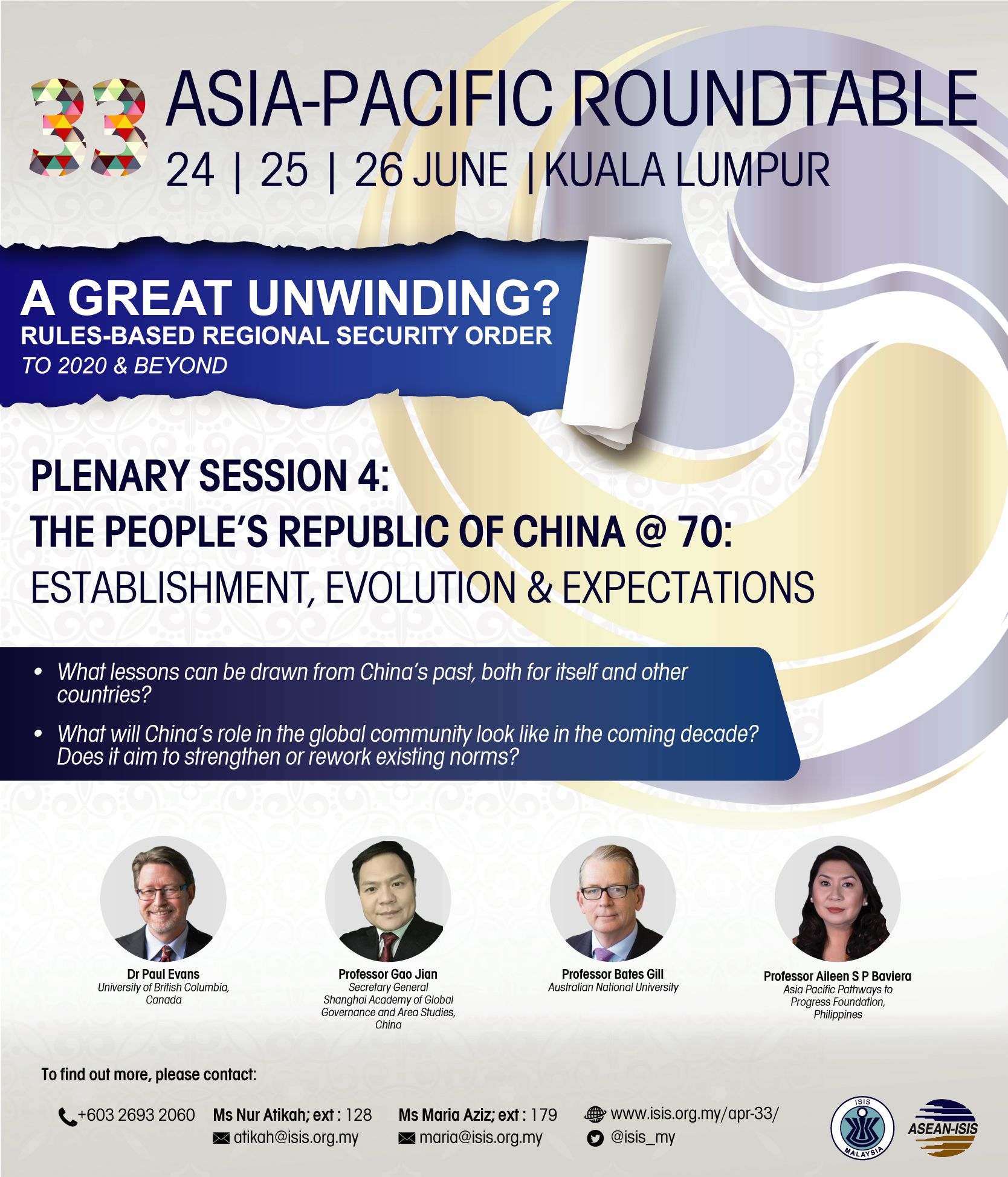 33 ASIA-PACIFIC ROUNDTABLE
24 | 25 | 26 JUNE | KUALA LUMPUR

A GREAT UNWINDING?
RULES-BASED REGIONAL SECURITY ORDER
TO 2020 & BEYOND

PLENARY SESSION 4:
THE PEOPLE'S REPUBLIC OF CHINA @ 70:
ESTABLISHMENT, EVOLUTION & EXPECTATIONS

• What lessons can be drawn from China's past, both for itself and other countries?
• What will China's role in the global community look like in the coming decade? Does it aim to strengthen or rework existing norms?

Dr Paul Evans
University of British Columbia, Canada

Professor Gao Jian
Secretary General
Shanghai Academy of Global Governance and Area Studies, China

Professor Bates Gill
Australian National University

Professor Aileen S P Baviera
Asia Pacific Pathways to Progress Foundation, Philippines

To find out more, please contact:

+603 2693 2060
Ms Nur Atikah; ext : 128
atikah@isis.org.my
Ms Maria Aziz; ext : 179
maria@isis.org.my
www.isis.org.my/apr-33/
@isis_my

ISIS MALAYSIA
ASEAN-ISIS